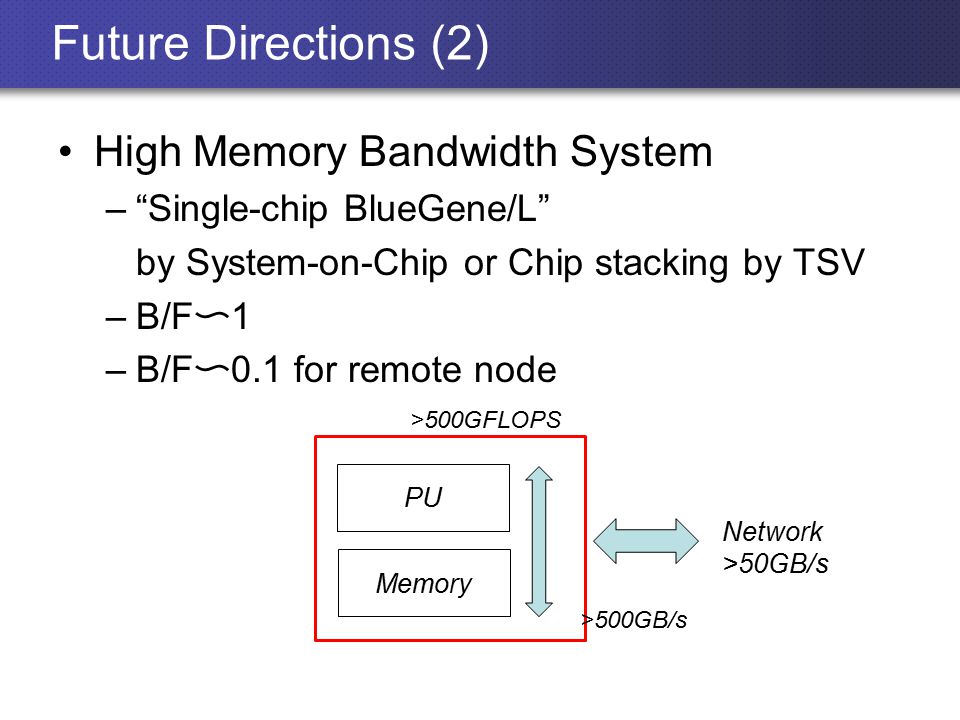 Future Directions (2)

• High Memory Bandwidth System
– “Single-chip BlueGene/L” by System-on-Chip or Chip stacking by TSV
– B/F〜1
– B/F〜0.1 for remote node

>500GFLOPS

PU

Memory

>500GB/s

Network >50GB/s